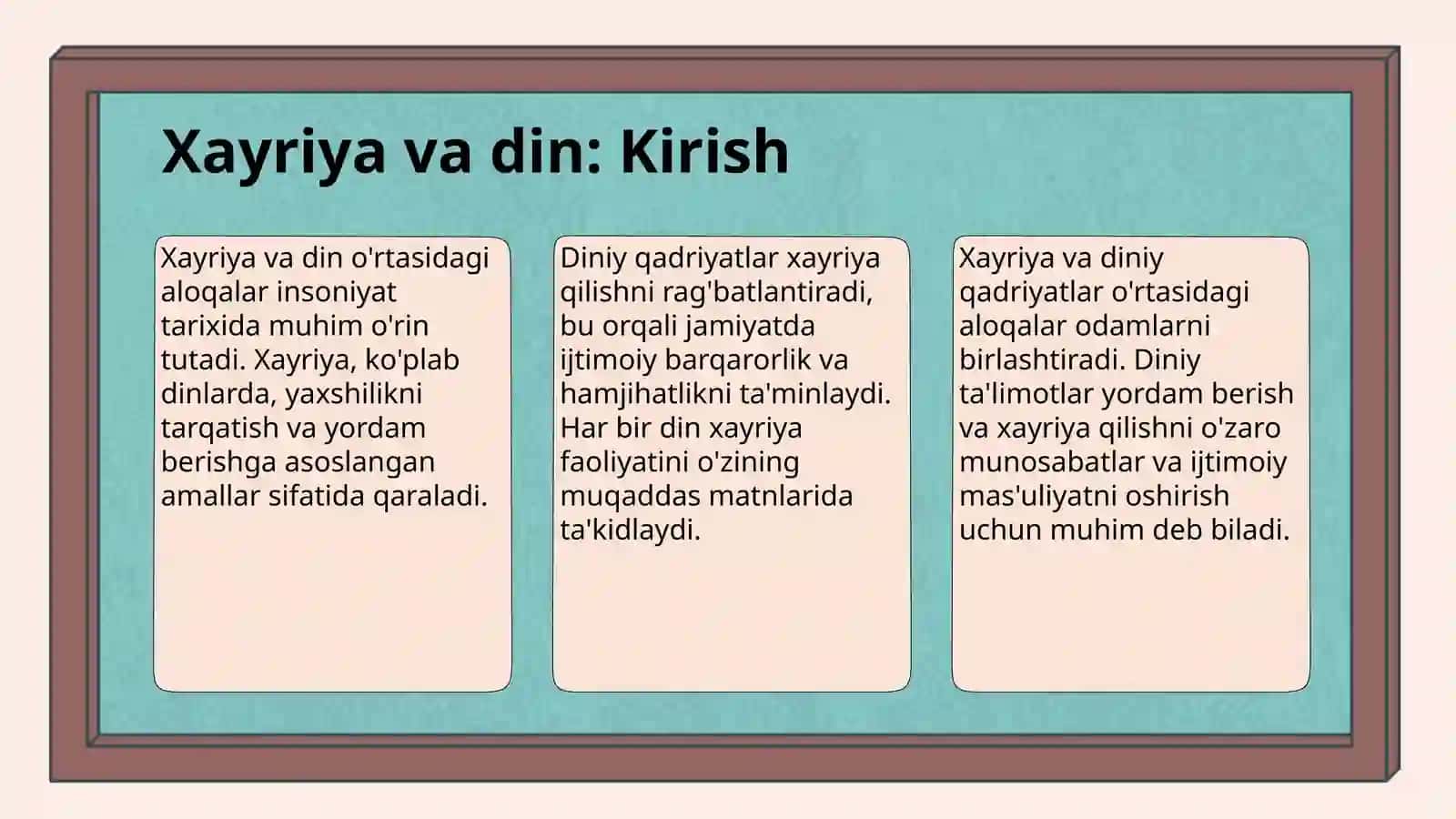 Xayriya va din: Kirish

Xayriya va din o'rtasidagi aloqalar insoniyat tarixida muhim o'rin tutadi. Xayriya, ko'plab dinlarda, yaxshilikni tarqatish va yordam berishga asoslangan amallar sifatida qaraladi.

Diniy qadriyatlar xayriya qilishni rag'batlantiradi, bu orqali jamiyatda ijtimoiy barqarorlik va hamjihatlikni ta'minlaydi. Har bir din xayriya faoliyatini o'zining muqaddas matnlarida ta'kidlaydi.

Xayriya va diniy qadriyatlar o'rtasidagi aloqalar odamlarni birlashtiradi. Diniy ta'limotlar yordam berish va xayriya qilishni o'zaro munosabatlar va ijtimoiy mas'uliyatni oshirish uchun muhim deb biladi.